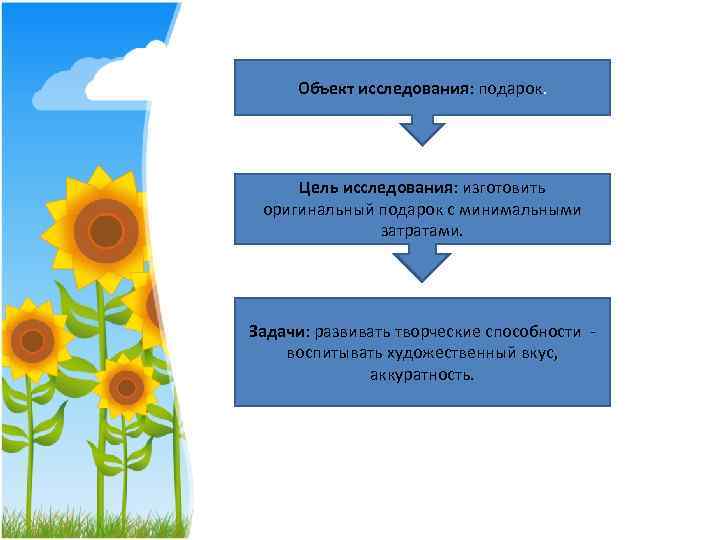 Объект исследования: подарок.

Цель исследования: изготовить оригинальный подарок с минимальными затратами.

Задачи: развивать творческие способности - воспитывать художественный вкус, аккуратность.